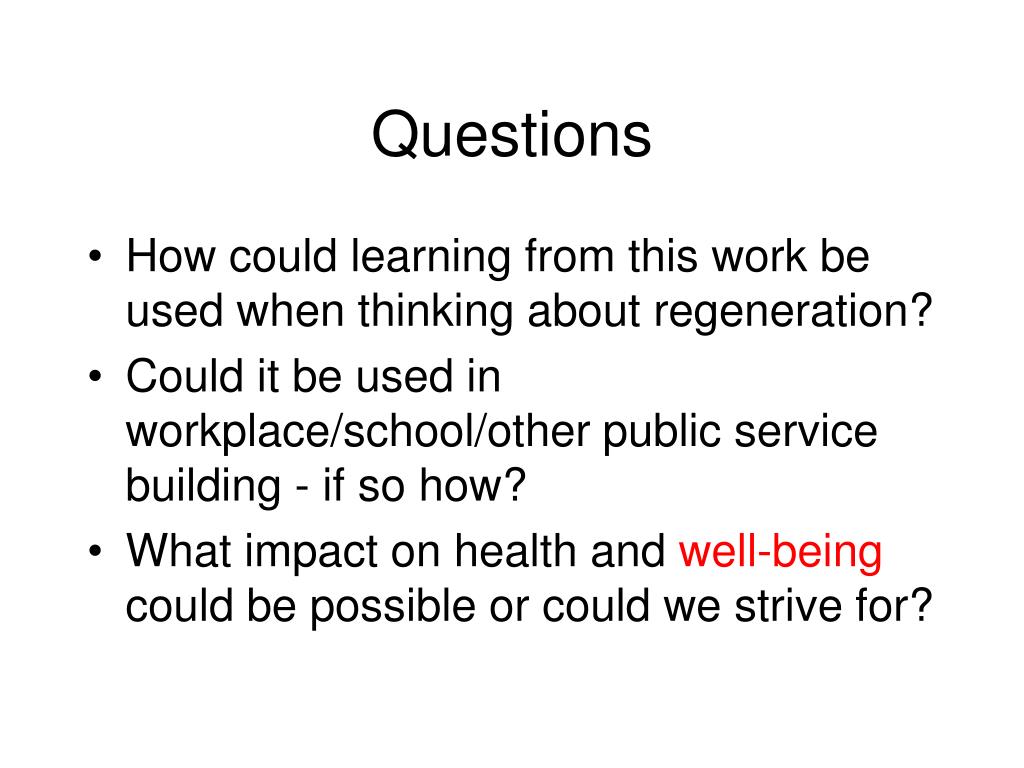 Questions

• How could learning from this work be used when thinking about regeneration?
• Could it be used in workplace/school/other public service building - if so how?
• What impact on health and well-being could be possible or could we strive for?